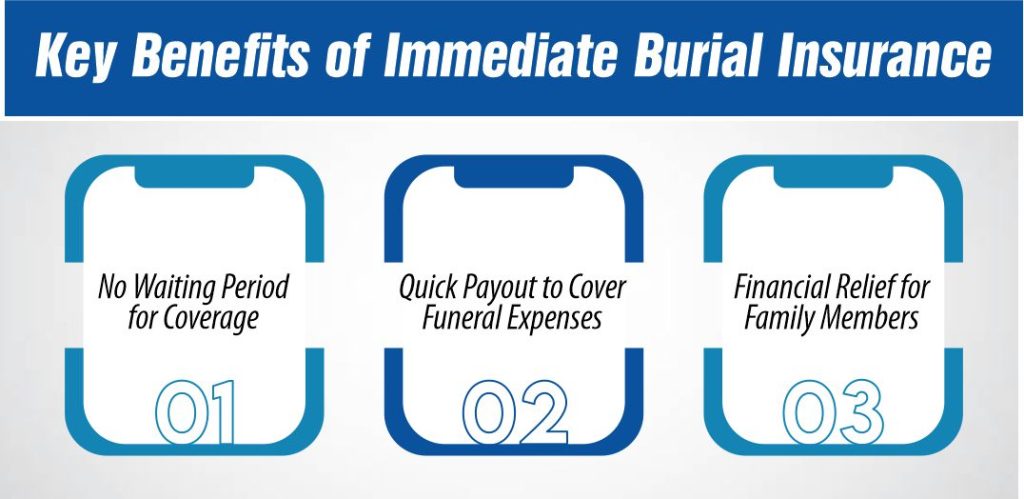 Key Benefits of Immediate Burial Insurance

No Waiting Period for Coverage

01

Quick Payout to Cover Funeral Expenses

02

Financial Relief for Family Members

03